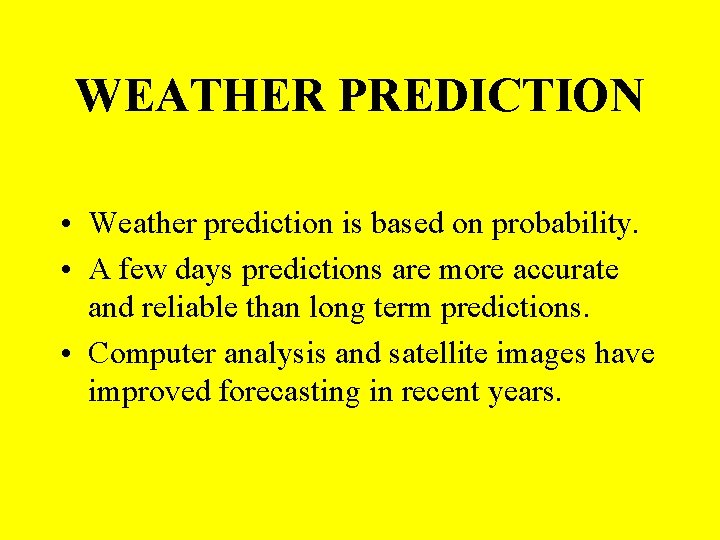 WEATHER PREDICTION

• Weather prediction is based on probability.
• A few days predictions are more accurate and reliable than long term predictions.
• Computer analysis and satellite images have improved forecasting in recent years.